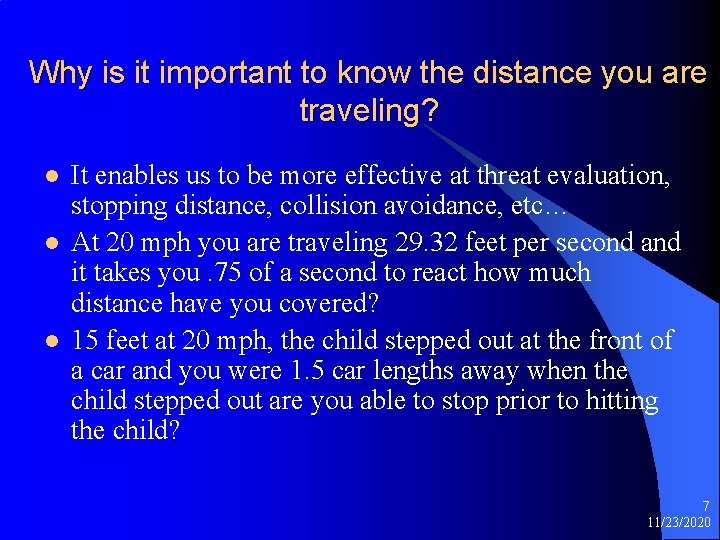 Why is it important to know the distance you are traveling?

- It enables us to be more effective at threat evaluation, stopping distance, collision avoidance, etc…
- At 20 mph you are traveling 29.32 feet per second and it takes you .75 of a second to react how much distance have you covered?
- 15 feet at 20 mph, the child stepped out at the front of a car and you were 1.5 car lengths away when the child stepped out are you able to stop prior to hitting the child?

7
11/23/2020